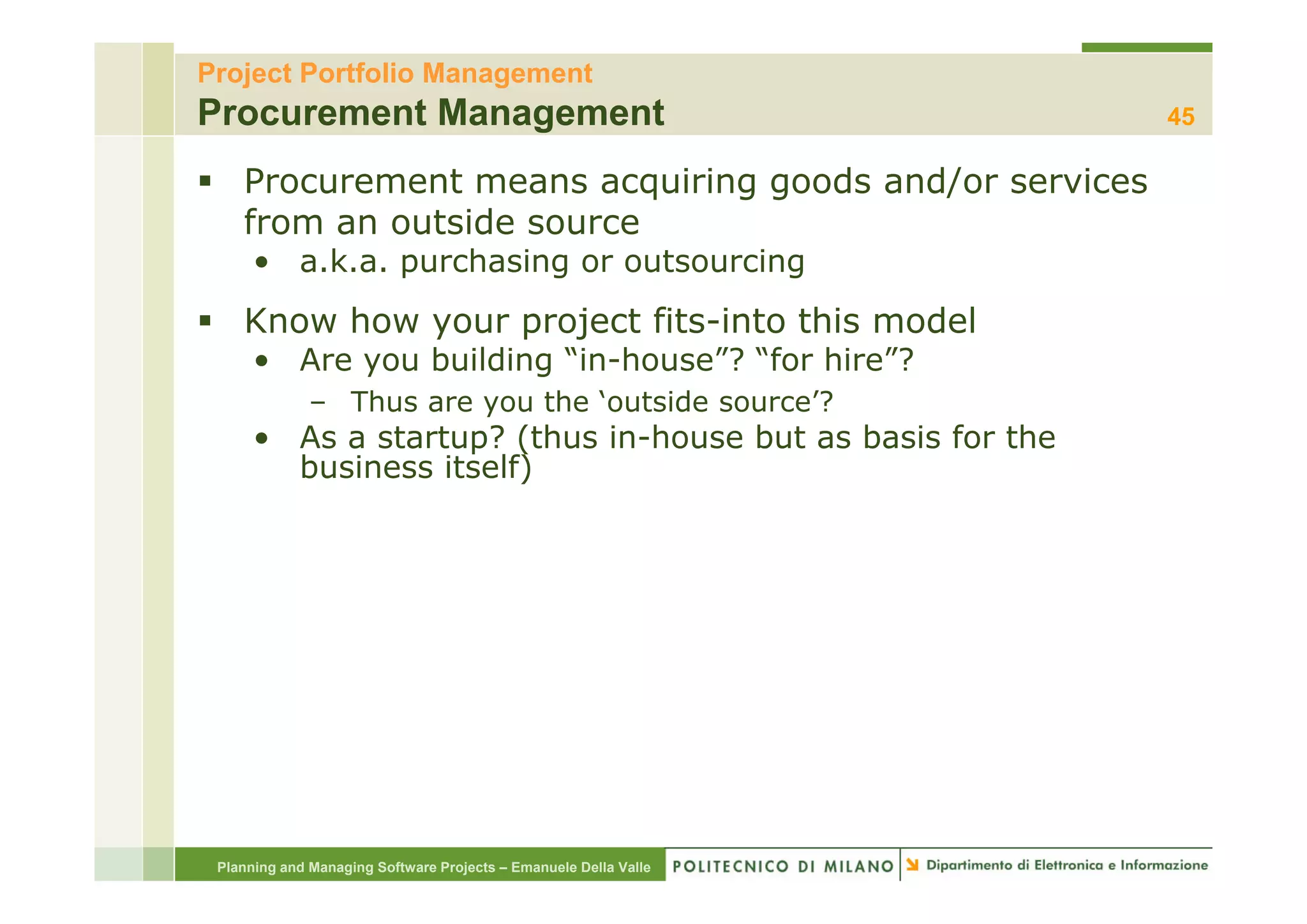 Project Portfolio Management
Procurement Management
45

▪ Procurement means acquiring goods and/or services from an outside source
• a.k.a. purchasing or outsourcing

▪ Know how your project fits-into this model
• Are you building “in-house”? “for hire”?
– Thus are you the ‘outside source’?
• As a startup? (thus in-house but as basis for the business itself)

Planning and Managing Software Projects – Emanuele Della Valle
POLITECNICO DI MILANO
Dipartimento di Elettronica e Informazione